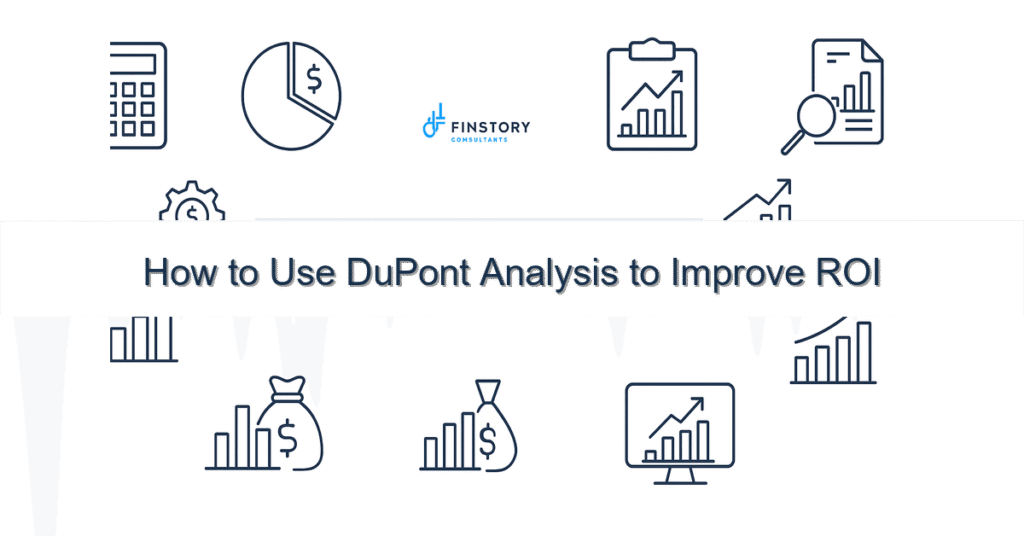 FINSTORY
CONSULTANTS

How to Use DuPont Analysis to Improve ROI